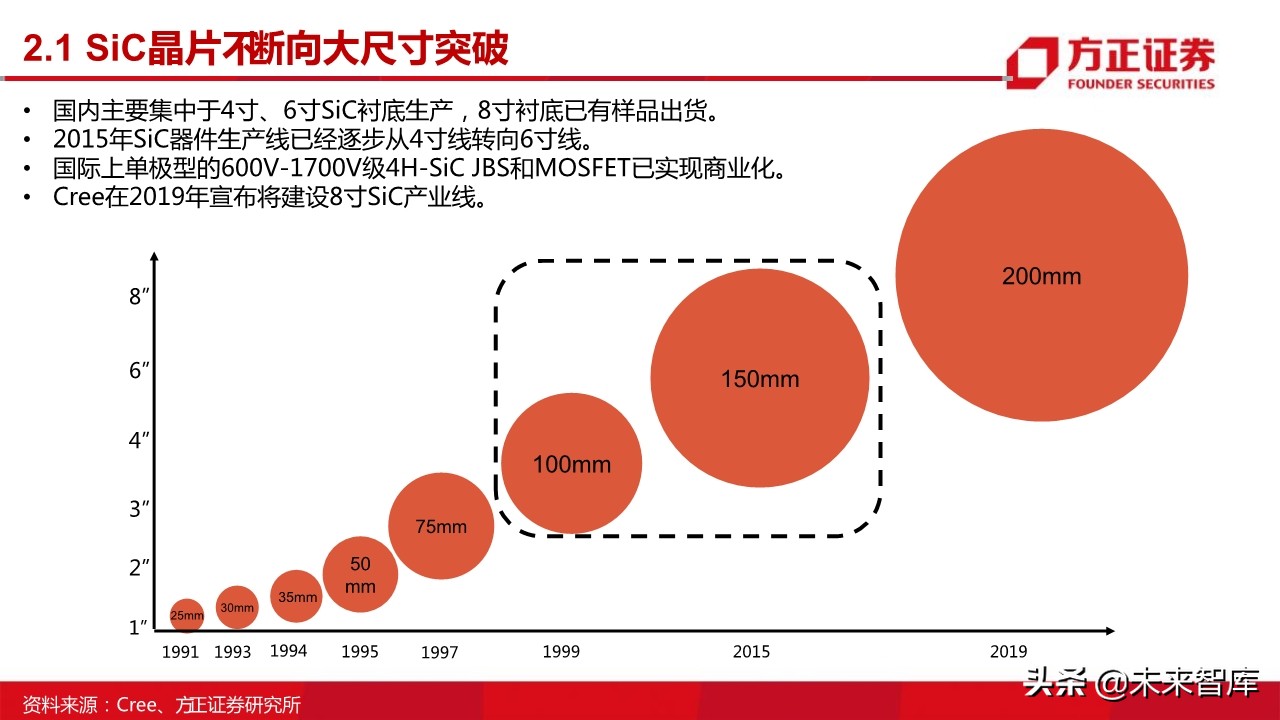 2.1 SiC晶片不断向大尺寸突破

方正证券
FOUNDER SECURITIES

• 国内主要集中于4寸、6寸SiC衬底生产，8寸衬底已有样品出货。
• 2015年SiC器件生产线已经逐步从4寸线转向6寸线。
• 国际上单极型的600V-1700V级4H-SiC JBS和MOSFET已实现商业化。
• Cree在2019年宣布将建设8寸SiC产业线。

8″
6″
4″
3″
2″
1″

25mm
30mm
35mm
50 mm
75mm
100mm
150mm
200mm

1991 1993 1994 1995 1997 1999 2015 2019

资料来源：Cree、方正证券研究所

头条 @未来智库